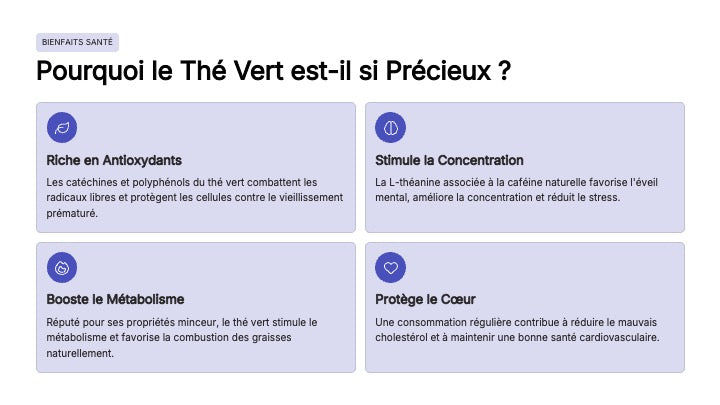 BIENFAITS SANTÉ

Pourquoi le Thé Vert est-il si Précieux ?

Riche en Antioxydants

Les catéchines et polyphénols du thé vert combattent les radicaux libres et protègent les cellules contre le vieillissement prématuré.

Stimule la Concentration

La L-théanine associée à la caféine naturelle favorise l'éveil mental, améliore la concentration et réduit le stress.

Booste le Métabolisme

Réputé pour ses propriétés minceur, le thé vert stimule le métabolisme et favorise la combustion des graisses naturellement.

Protège le Cœur

Une consommation régulière contribue à réduire le mauvais cholestérol et à maintenir une bonne santé cardiovasculaire.